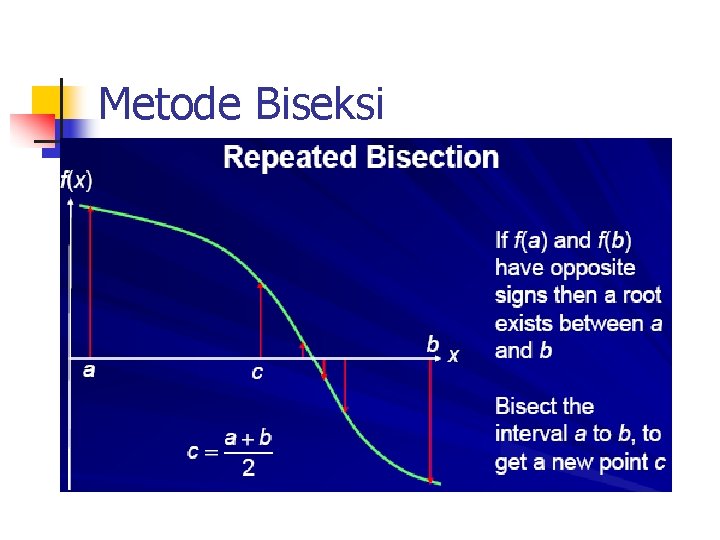 Metode Biseksi

Repeated Bisection

$f(x)$

$a$

$c$

$b$

$x$

$c = \frac{a+b}{2}$

If $f(a)$ and $f(b)$ have opposite signs then a root exists between $a$ and $b$

Bisect the interval $a$ to $b$, to get a new point $c$